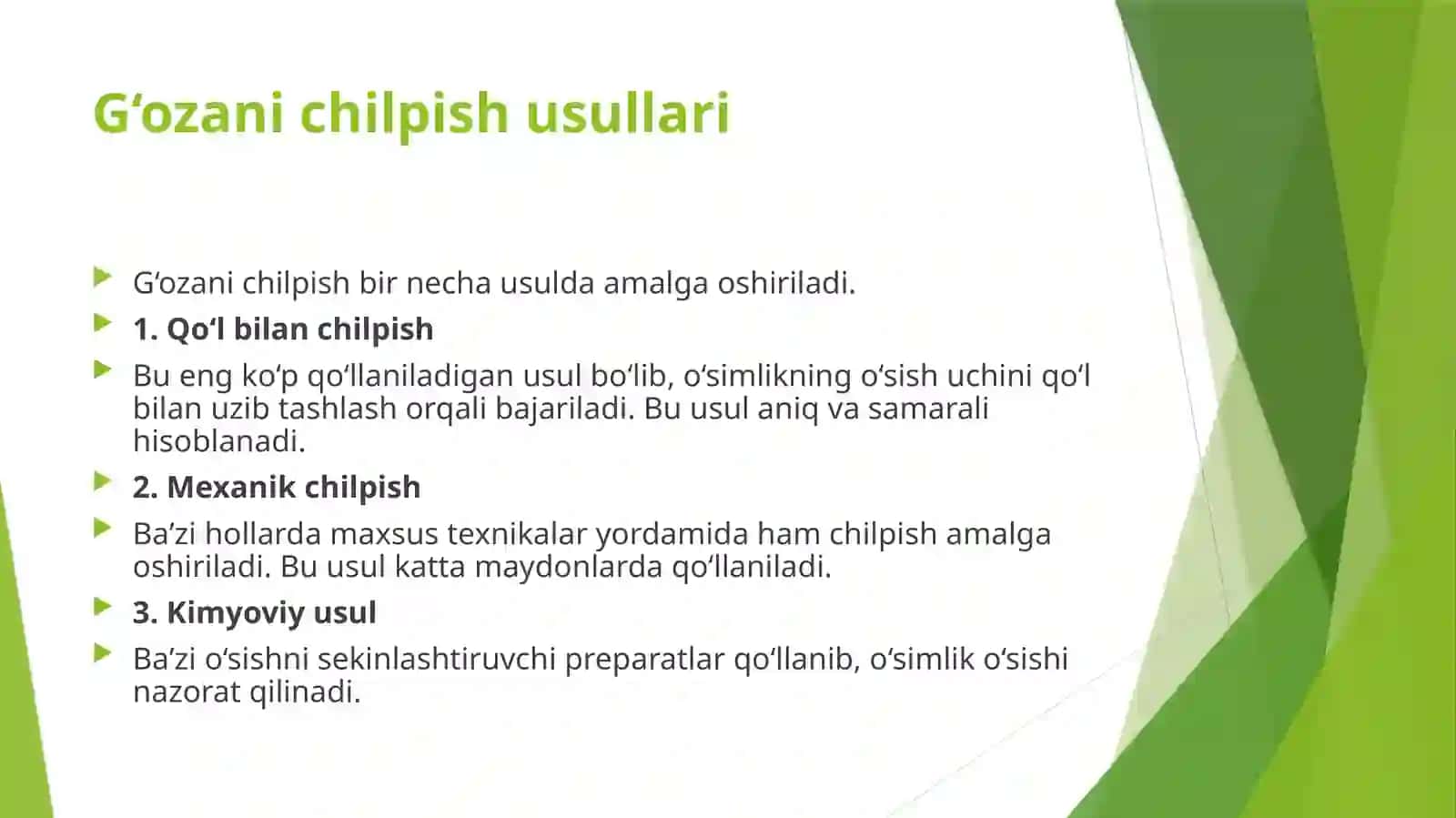 G‘ozani chilpish usullari

G‘ozani chilpish bir necha usulda amalga oshiriladi.

1. Qo‘l bilan chilpish

Bu eng ko‘p qo‘llaniladigan usul bo‘lib, o‘simlikning o‘sish uchini qo‘l bilan uzib tashlash orqali bajariladi. Bu usul aniq va samarali hisoblanadi.

2. Mexanik chilpish

Ba’zi hollarda maxsus texnikalar yordamida ham chilpish amalga oshiriladi. Bu usul katta maydonlarda qo‘llaniladi.

3. Kimyoviy usul

Ba’zi o‘sishni sekinlashtiruvchi preparatlar qo‘llanib, o‘simlik o‘sishi nazorat qilinadi.